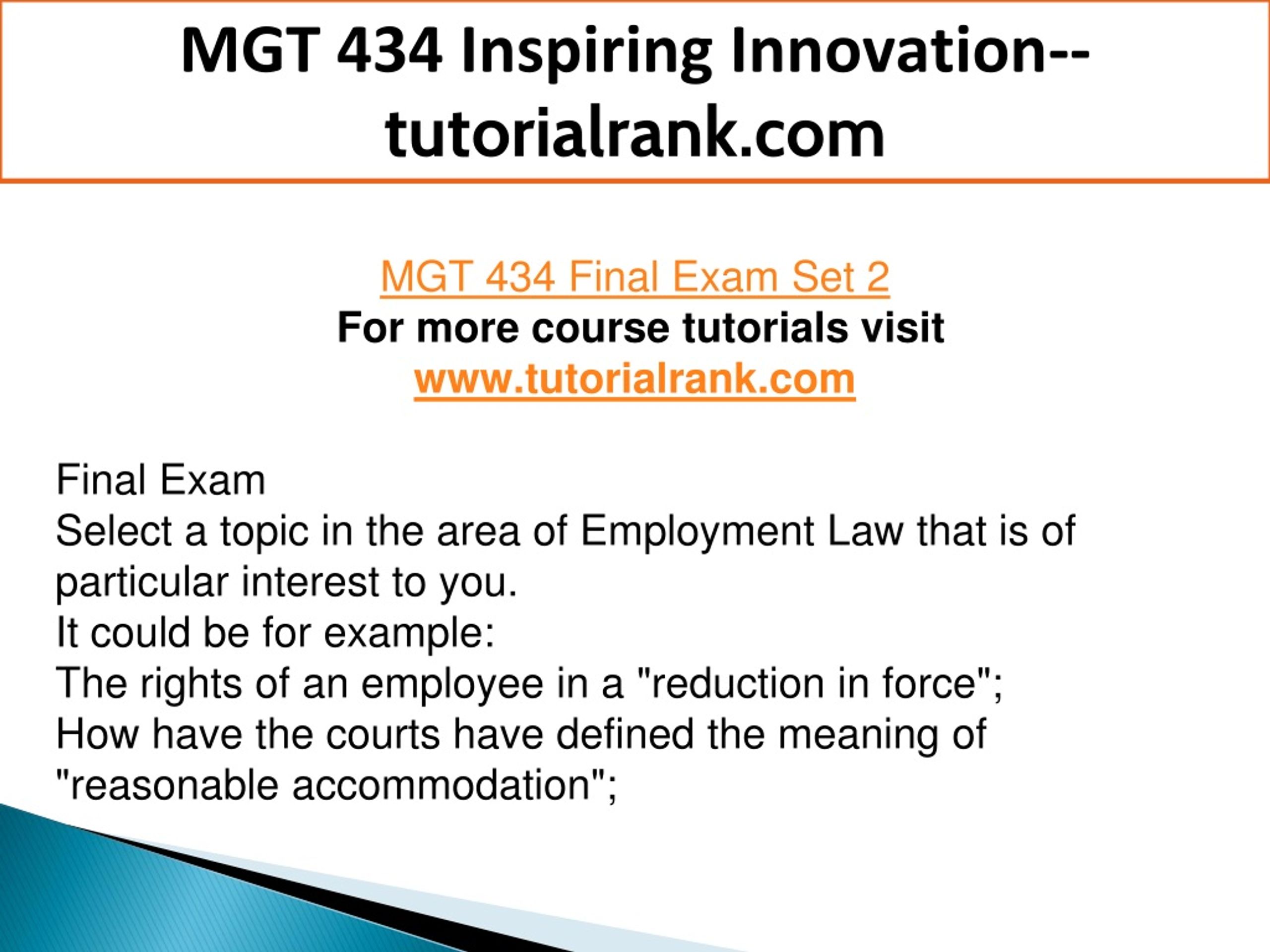 MGT 434 Inspiring Innovation--tutorialrank.com

MGT 434 Final Exam Set 2
For more course tutorials visit
www.tutorialrank.com

Final Exam
Select a topic in the area of Employment Law that is of particular interest to you.
It could be for example:
The rights of an employee in a "reduction in force";
How have the courts have defined the meaning of "reasonable accommodation";